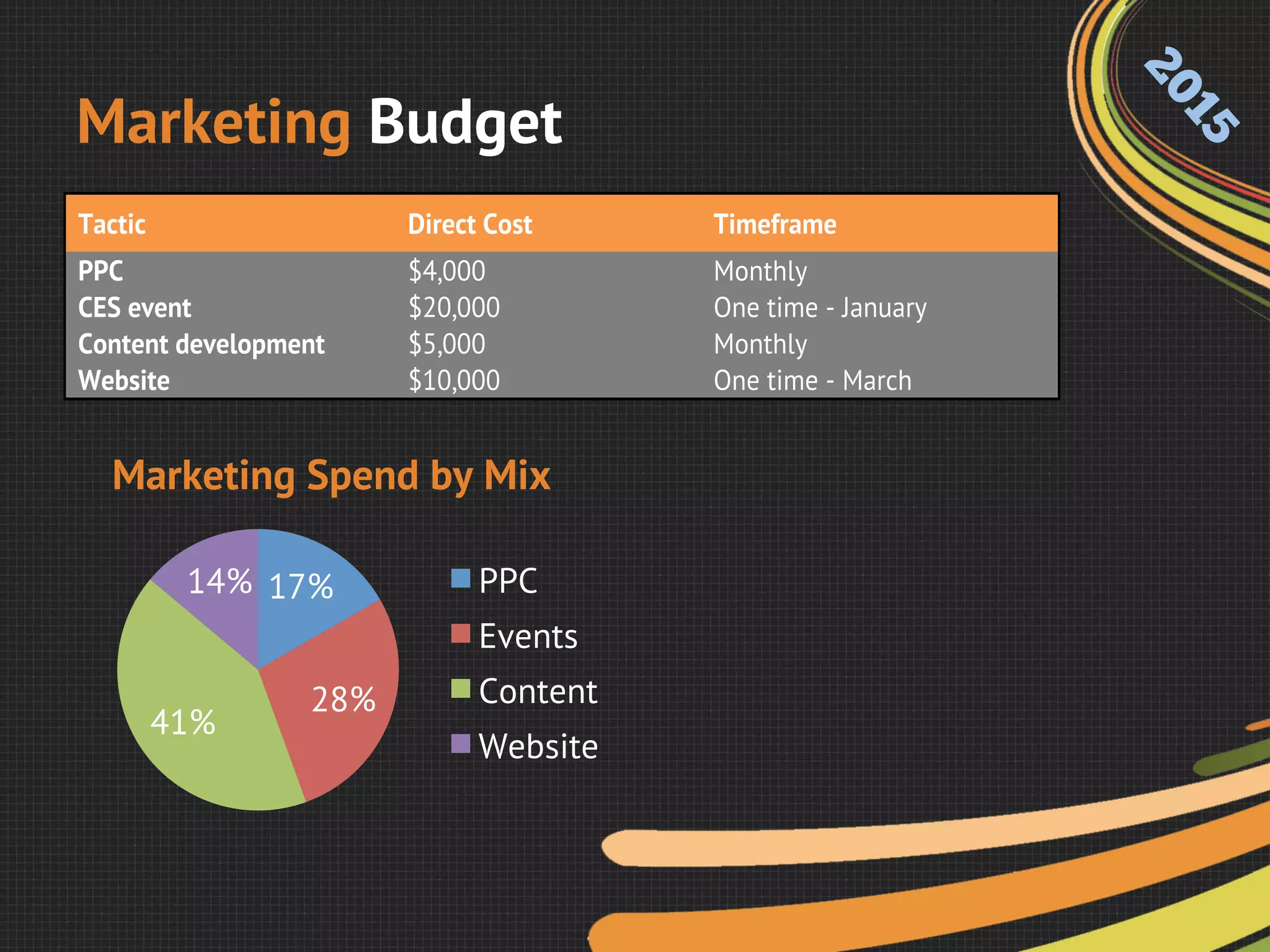 2015

Marketing Budget

| Tactic | Direct Cost | Timeframe |
|---|---|---|
| PPC | \$4,000 | Monthly |
| CES event | \$20,000 | One time - January |
| Content development | \$5,000 | Monthly |
| Website | \$10,000 | One time - March |

Marketing Spend by Mix

14%
17%
28%
41%

PPC
Events
Content
Website